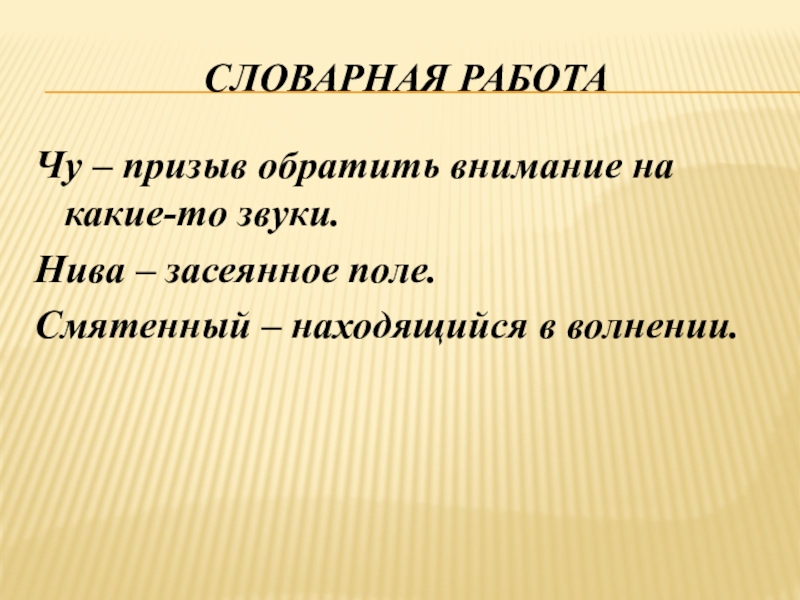 СЛОВАРНАЯ РАБОТА

Чу – призыв обратить внимание на какие-то звуки.

Нива – засеянное поле.

Смятенный – находящийся в волнении.